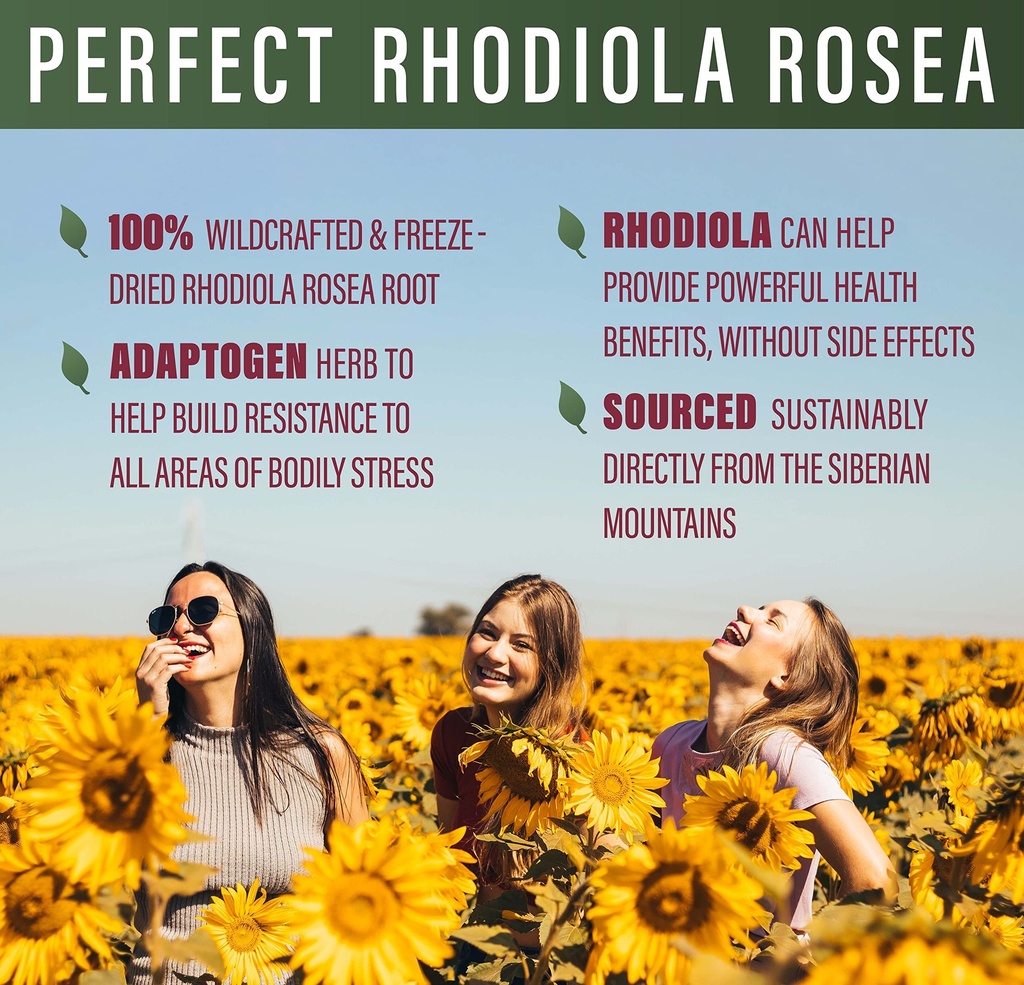 PERFECT RHODIOLA ROSEA

100% WILDCRAFTED & FREEZE-DRIED RHODIOLA ROSEA ROOT

ADAPTOGEN HERB TO HELP BUILD RESISTANCE TO ALL AREAS OF BODILY STRESS

RHODIOLA CAN HELP PROVIDE POWERFUL HEALTH BENEFITS, WITHOUT SIDE EFFECTS

SOURCED SUSTAINABLY DIRECTLY FROM THE SIBERIAN MOUNTAINS